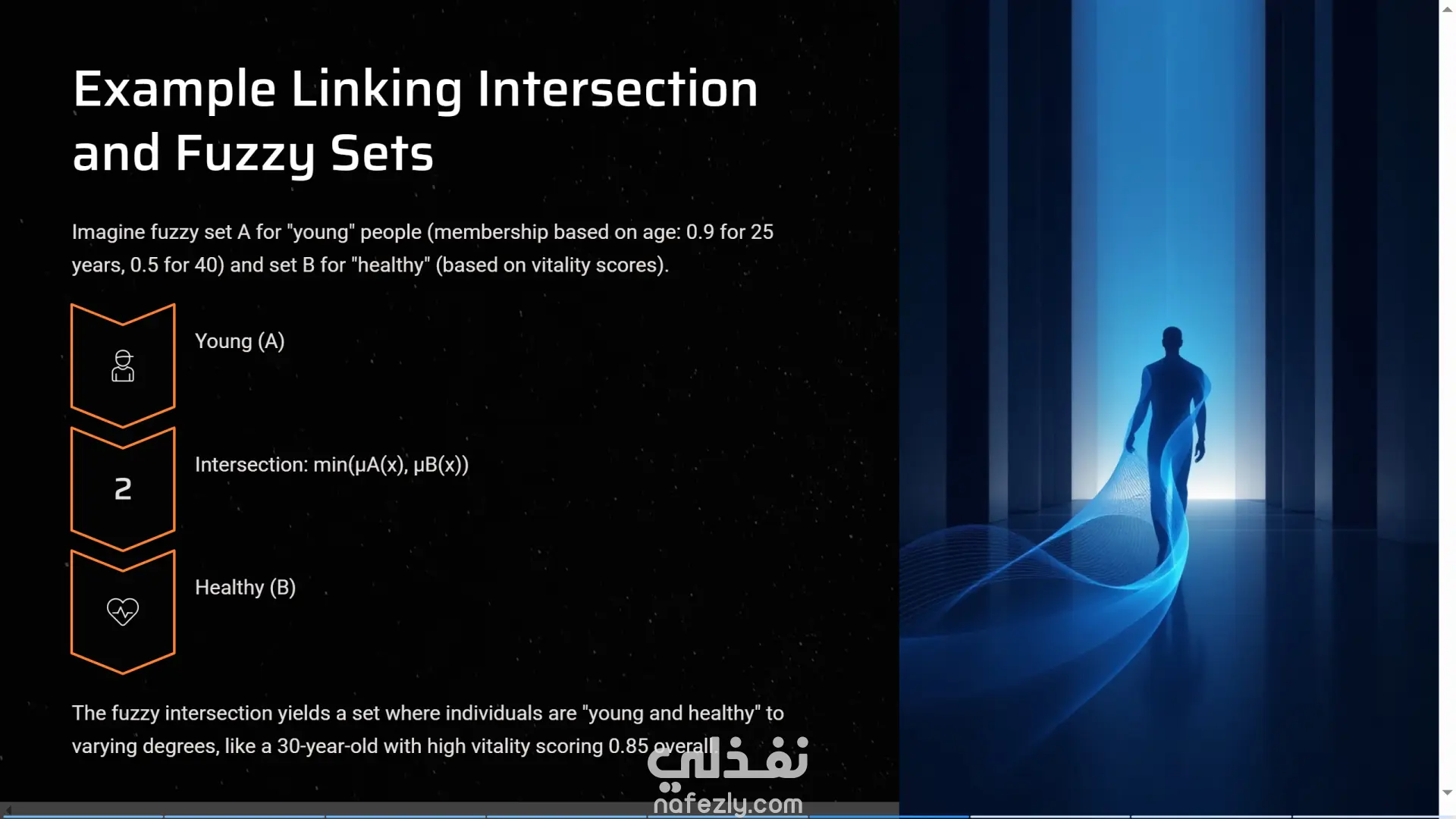 Example Linking Intersection and Fuzzy Sets

Imagine fuzzy set A for "young" people (membership based on age: 0.9 for 25 years, 0.5 for 40) and set B for "healthy" (based on vitality scores).

Young (A)

2

Intersection: min(μA(x), μB(x))

Healthy (B)

The fuzzy intersection yields a set where individuals are "young and healthy" to varying degrees, like a 30-year-old with high vitality scoring 0.85 overall.

نفذلي
nafezly.com